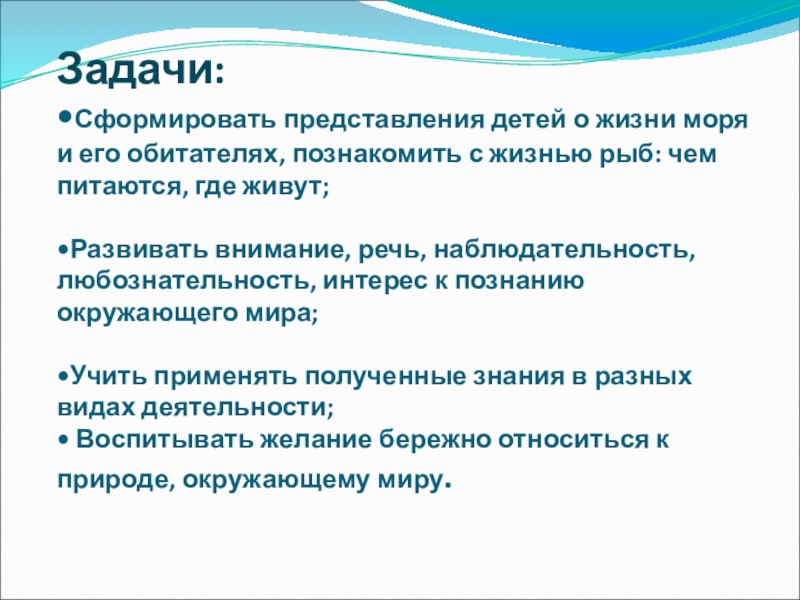 Задачи:

•Сформировать представления детей о жизни моря и его обитателях, познакомить с жизнью рыб: чем питаются, где живут;

•Развивать внимание, речь, наблюдательность, любознательность, интерес к познанию окружающего мира;

•Учить применять полученные знания в разных видах деятельности;
• Воспитывать желание бережно относиться к природе, окружающему миру.